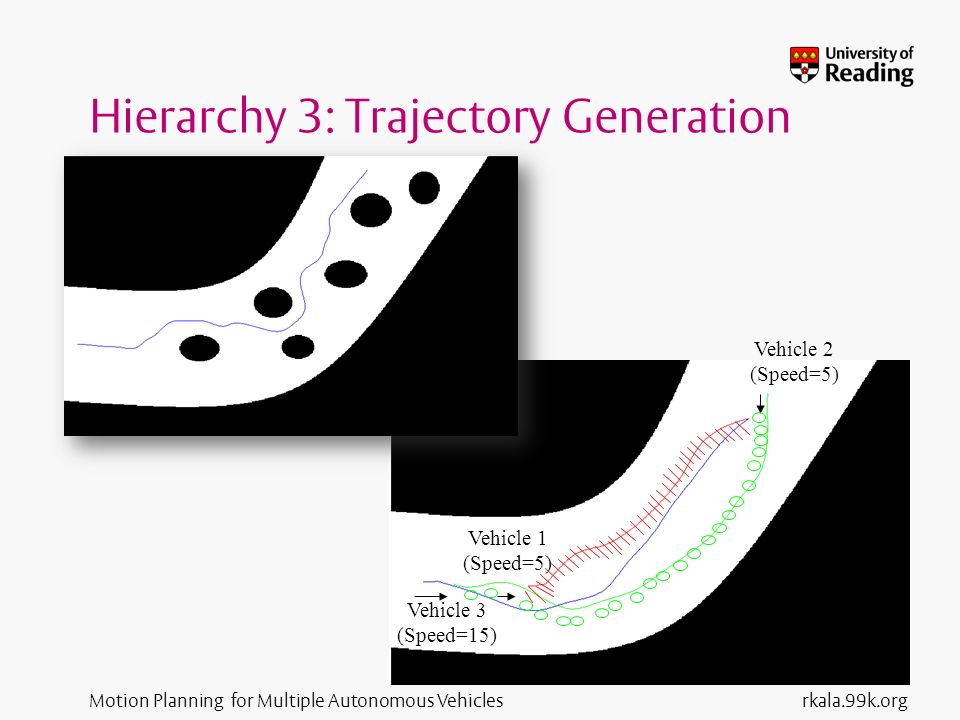 University of Reading

Hierarchy 3: Trajectory Generation

Vehicle 2
(Speed=5)

Vehicle 1
(Speed=5)

Vehicle 3
(Speed=15)

Motion Planning for Multiple Autonomous Vehicles

rkala.99k.org